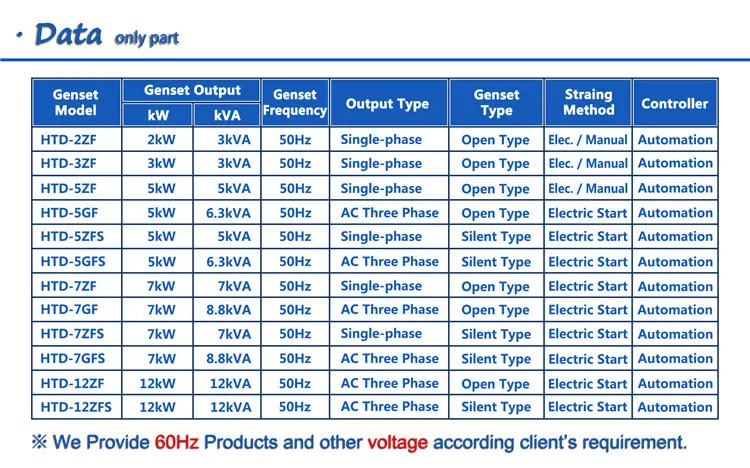 · Data only part

| Genset Model | Genset Output kW | Genset Output kVA | Genset Frequency | Output Type | Genset Type | Straing Method | Controller |
|---|---|---|---|---|---|---|---|
| HTD-2ZF | 2kW | 3kVA | 50Hz | Single-phase | Open Type | Elec. / Manual | Automation |
| HTD-3ZF | 3kW | 3kVA | 50Hz | Single-phase | Open Type | Elec. / Manual | Automation |
| HTD-5ZF | 5kW | 5kVA | 50Hz | Single-phase | Open Type | Elec. / Manual | Automation |
| HTD-5GF | 5kW | 6.3kVA | 50Hz | AC Three Phase | Open Type | Electric Start | Automation |
| HTD-5ZFS | 5kW | 5kVA | 50Hz | Single-phase | Silent Type | Electric Start | Automation |
| HTD-5GFS | 5kW | 6.3kVA | 50Hz | AC Three Phase | Silent Type | Electric Start | Automation |
| HTD-7ZF | 7kW | 7kVA | 50Hz | Single-phase | Open Type | Electric Start | Automation |
| HTD-7GF | 7kW | 8.8kVA | 50Hz | AC Three Phase | Open Type | Electric Start | Automation |
| HTD-7ZFS | 7kW | 7kVA | 50Hz | Single-phase | Silent Type | Electric Start | Automation |
| HTD-7GFS | 7kW | 8.8kVA | 50Hz | AC Three Phase | Silent Type | Electric Start | Automation |
| HTD-12ZF | 12kW | 12kVA | 50Hz | AC Three Phase | Open Type | Electric Start | Automation |
| HTD-12ZFS | 12kW | 12kVA | 50Hz | AC Three Phase | Silent Type | Electric Start | Automation |

※ We Provide 60Hz Products and other voltage according client's requirement.